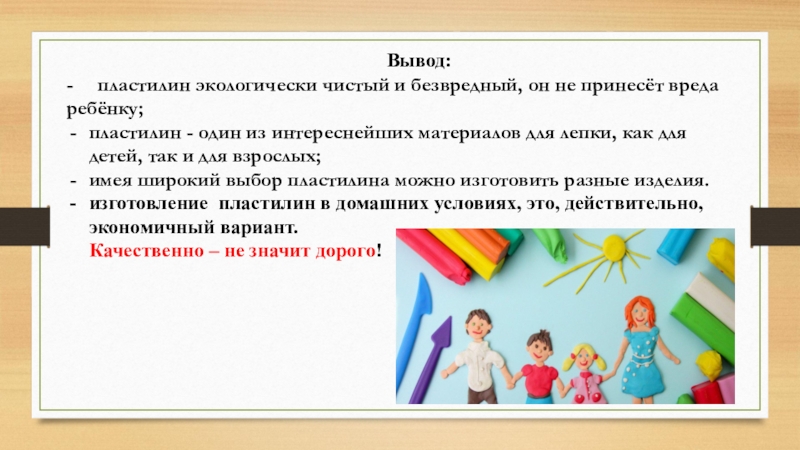 Вывод:

- пластилин экологически чистый и безвредный, он не принесёт вреда ребёнку;
- пластилин - один из интереснейших материалов для лепки, как для детей, так и для взрослых;
- имея широкий выбор пластилина можно изготовить разные изделия.
- изготовление пластилин в домашних условиях, это, действительно, экономичный вариант.

Качественно – не значит дорого!